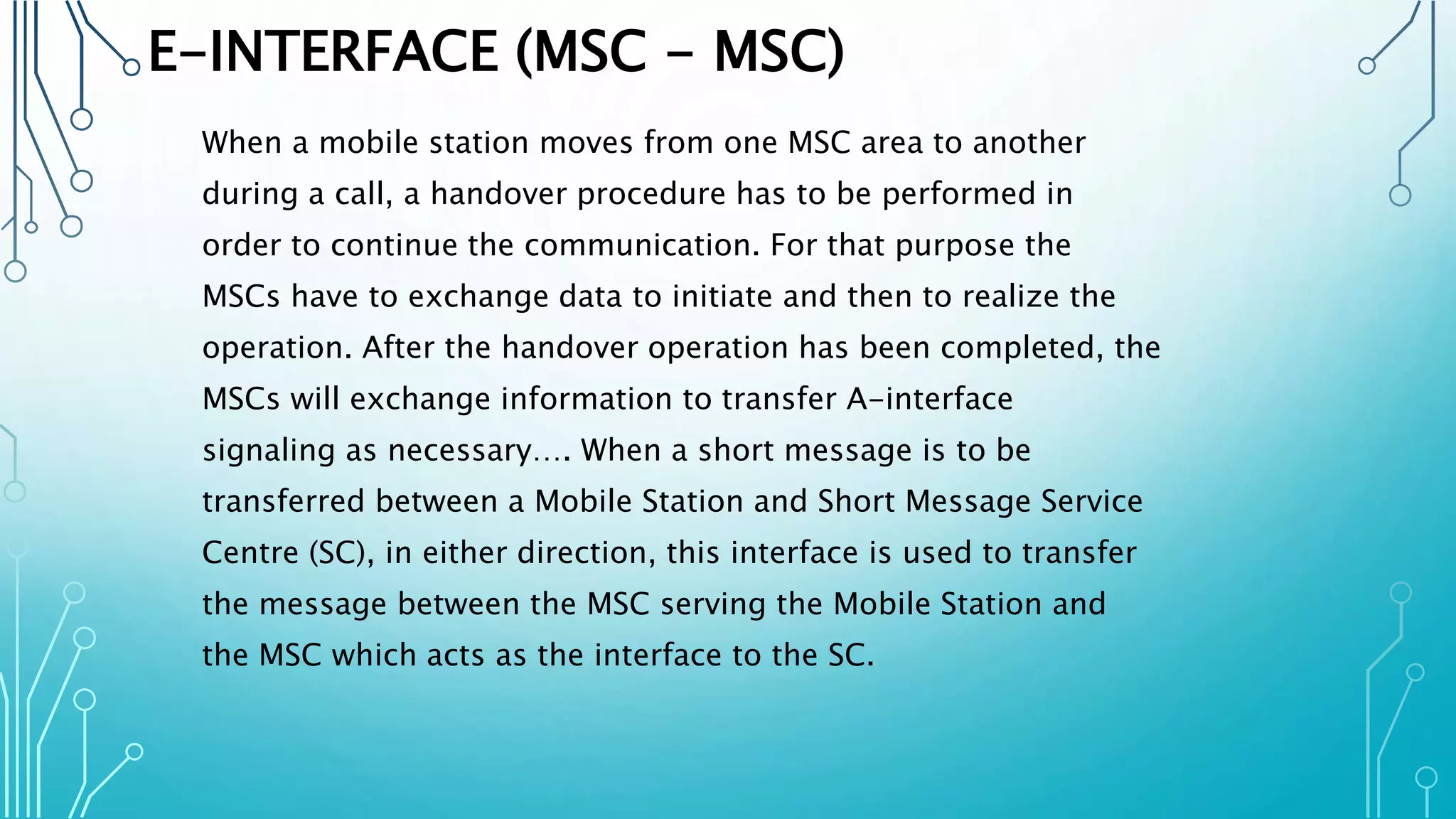 E-INTERFACE (MSC – MSC)

When a mobile station moves from one MSC area to another during a call, a handover procedure has to be performed in order to continue the communication. For that purpose the MSCs have to exchange data to initiate and then to realize the operation. After the handover operation has been completed, the MSCs will exchange information to transfer A-interface signaling as necessary…. When a short message is to be transferred between a Mobile Station and Short Message Service Centre (SC), in either direction, this interface is used to transfer the message between the MSC serving the Mobile Station and the MSC which acts as the interface to the SC.